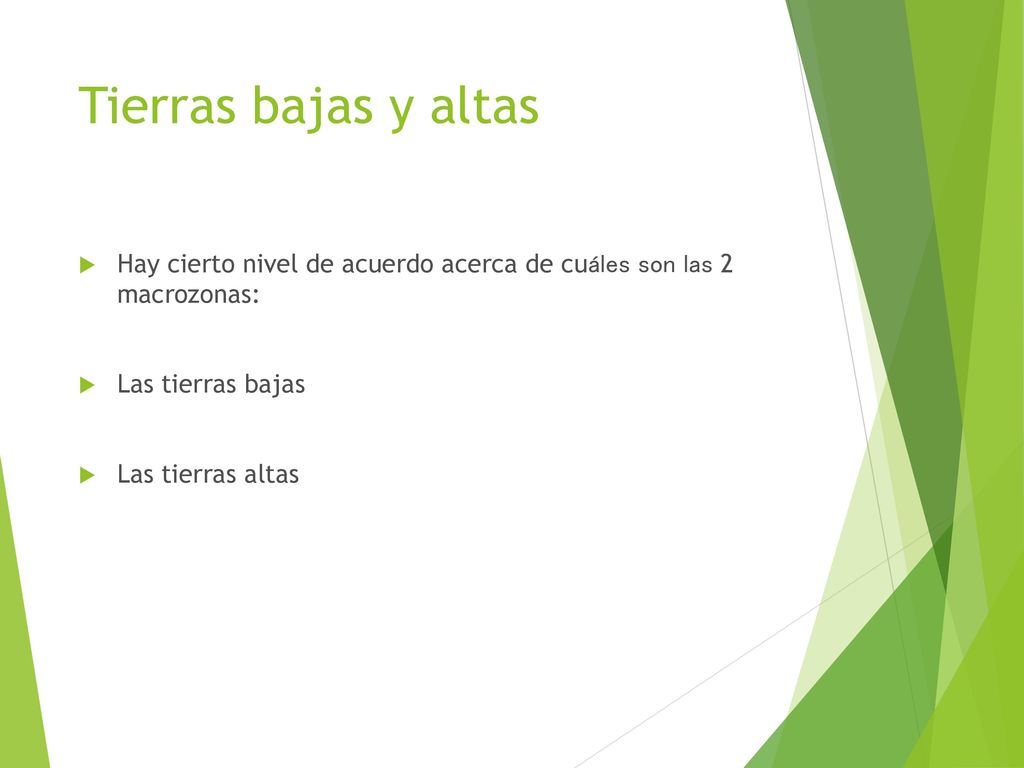 Tierras bajas y altas

Hay cierto nivel de acuerdo acerca de cuáles son las 2 macrozonas:

Las tierras bajas

Las tierras altas